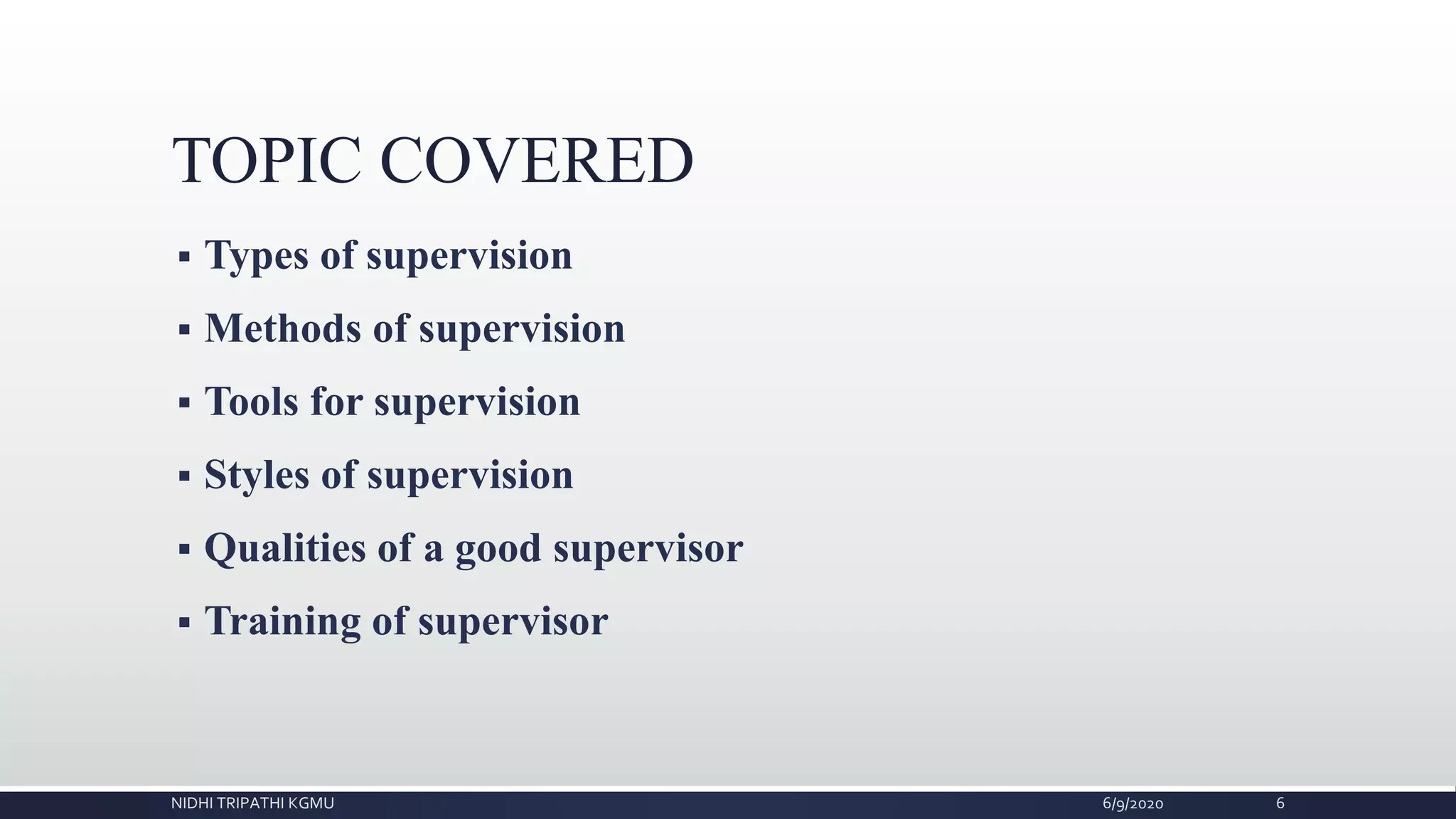 TOPIC COVERED

▪ Types of supervision
▪ Methods of supervision
▪ Tools for supervision
▪ Styles of supervision
▪ Qualities of a good supervisor
▪ Training of supervisor

NIDHI TRIPATHI KGMU
6/9/2020
6